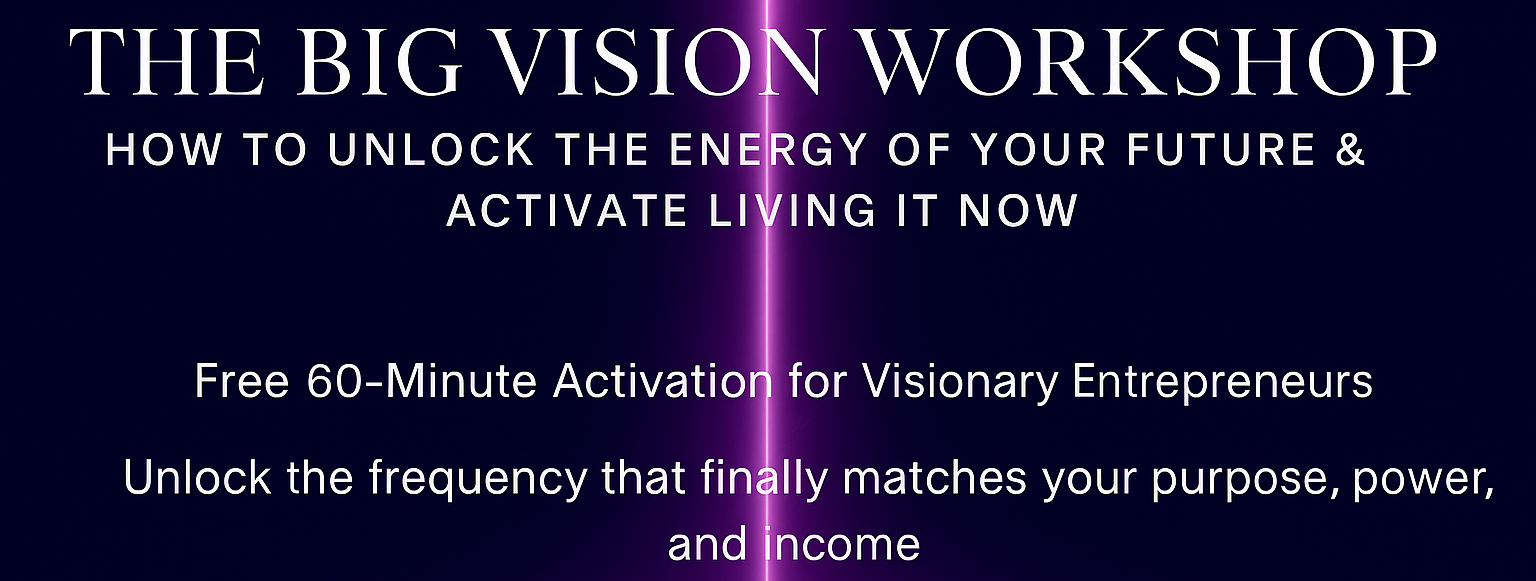 THE BIG VISION WORKSHOP

HOW TO UNLOCK THE ENERGY OF YOUR FUTURE & ACTIVATE LIVING IT NOW

Free 60-Minute Activation for Visionary Entrepreneurs

Unlock the frequency that finally matches your purpose, power, and income